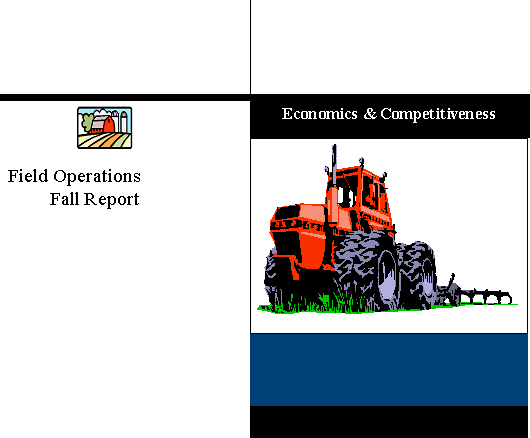 Field Operations
Fall Report

Economics & Competitiveness